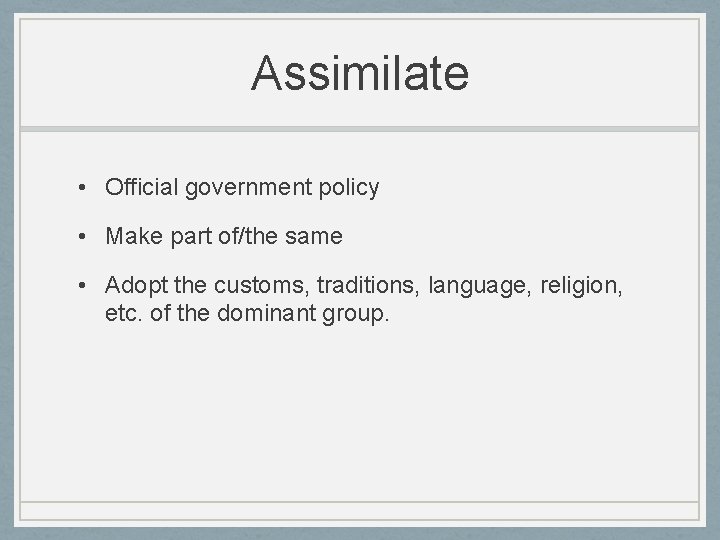 Assimilate

• Official government policy

• Make part of/the same

• Adopt the customs, traditions, language, religion, etc. of the dominant group.